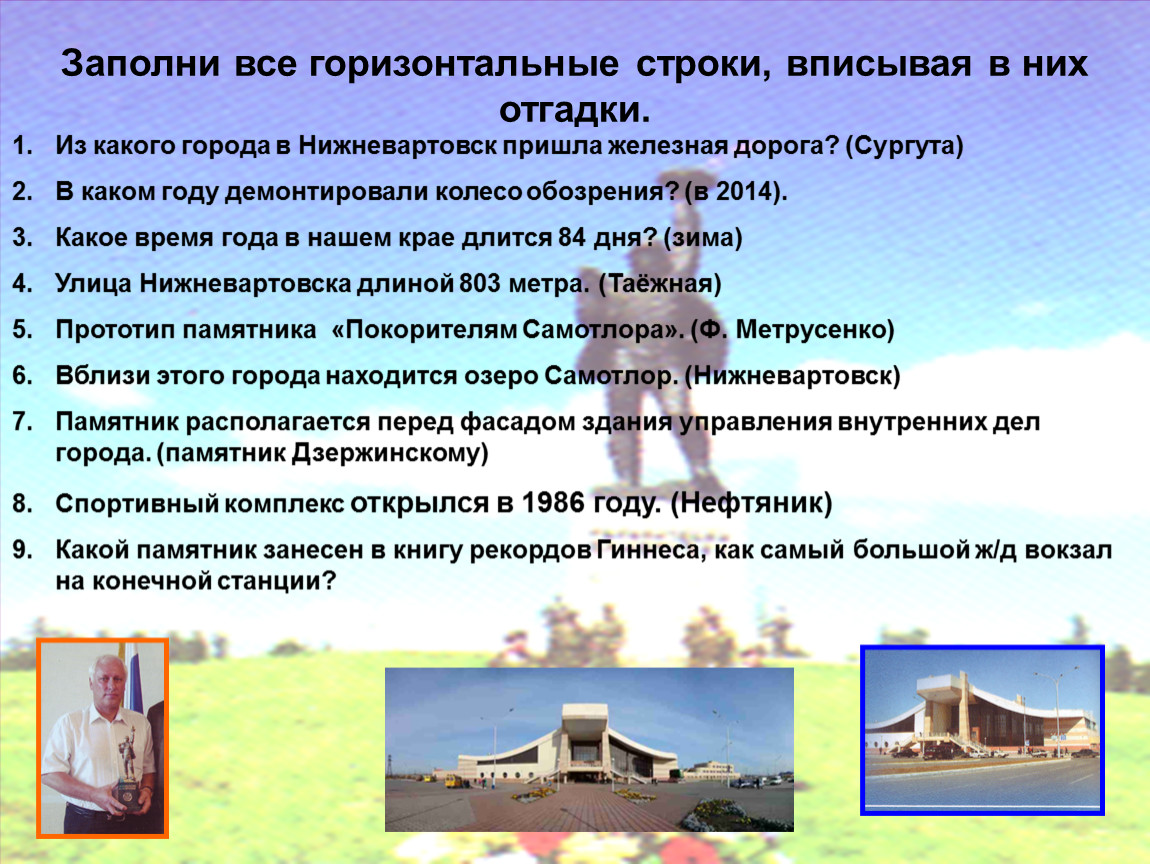 Заполни все горизонтальные строки, вписывая в них отгадки.

1. Из какого города в Нижневартовск пришла железная дорога? (Сургута)
2. В каком году демонтировали колесо обозрения? (в 2014).
3. Какое время года в нашем крае длится 84 дня? (зима)
4. Улица Нижневартовска длиной 803 метра. (Таёжная)
5. Прототип памятника «Покорителям Самотлора». (Ф. Метрусенко)
6. Вблизи этого города находится озеро Самотлор. (Нижневартовск)
7. Памятник располагается перед фасадом здания управления внутренних дел города. (памятник Дзержинскому)
8. Спортивный комплекс открылся в 1986 году. (Нефтяник)
9. Какой памятник занесен в книгу рекордов Гиннеса, как самый большой ж/д вокзал на конечной станции?